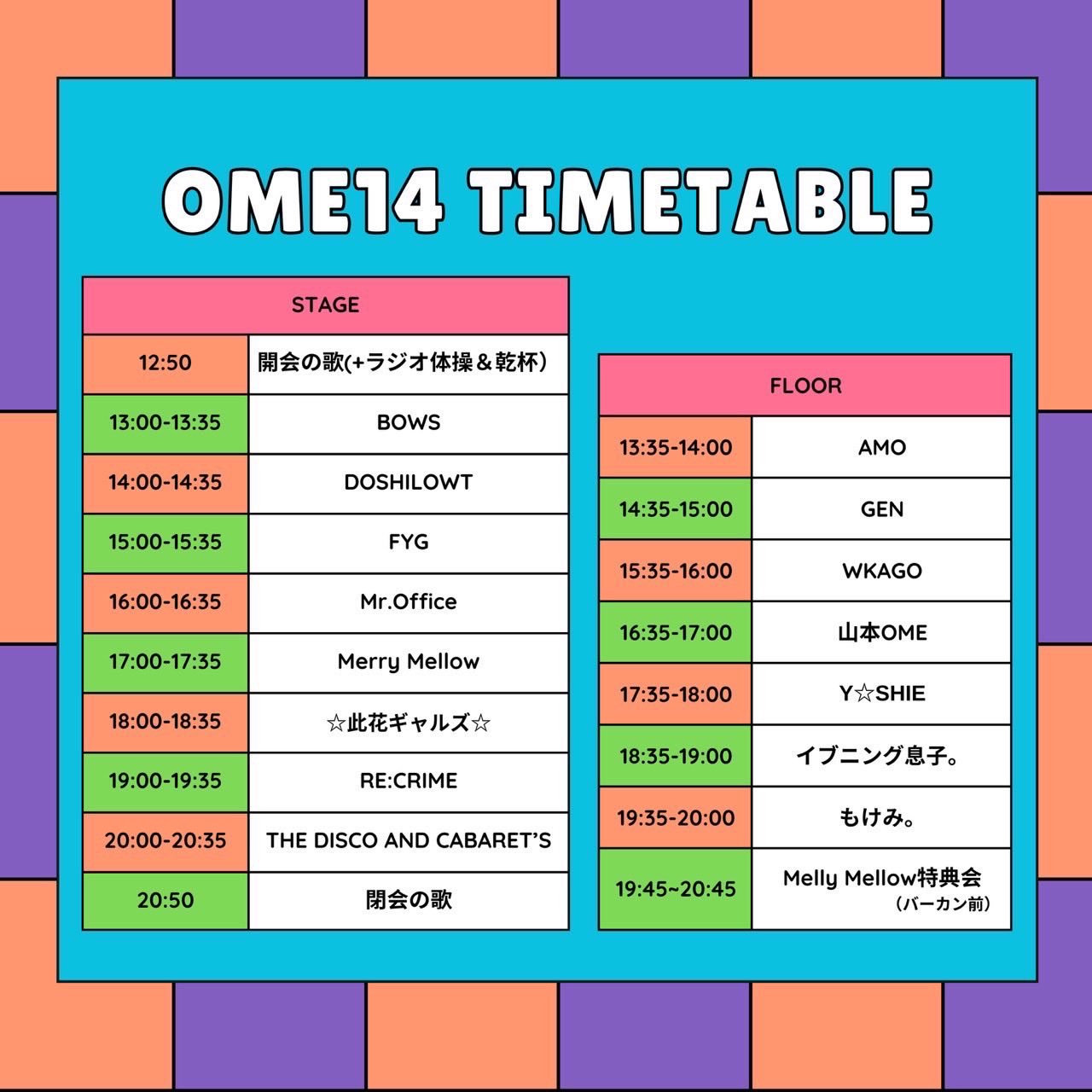 OME14 TIMETABLE

| STAGE | |
|---|---|
| 12:50 | 開会の歌(+ラジオ体操＆乾杯) |
| 13:00-13:35 | BOWS |
| 14:00-14:35 | DOSHILOWT |
| 15:00-15:35 | FYG |
| 16:00-16:35 | Mr.Office |
| 17:00-17:35 | Merry Mellow |
| 18:00-18:35 | ☆此花ギャルズ☆ |
| 19:00-19:35 | RE:CRIME |
| 20:00-20:35 | THE DISCO AND CABARET'S |
| 20:50 | 閉会の歌 |

| FLOOR | |
|---|---|
| 13:35-14:00 | AMO |
| 14:35-15:00 | GEN |
| 15:35-16:00 | WKAGO |
| 16:35-17:00 | 山本OME |
| 17:35-18:00 | Y☆SHIE |
| 18:35-19:00 | イブニング息子。 |
| 19:35-20:00 | もけみ。 |
| 19:45~20:45 | Melly Mellow特典会 (バーカン前) |